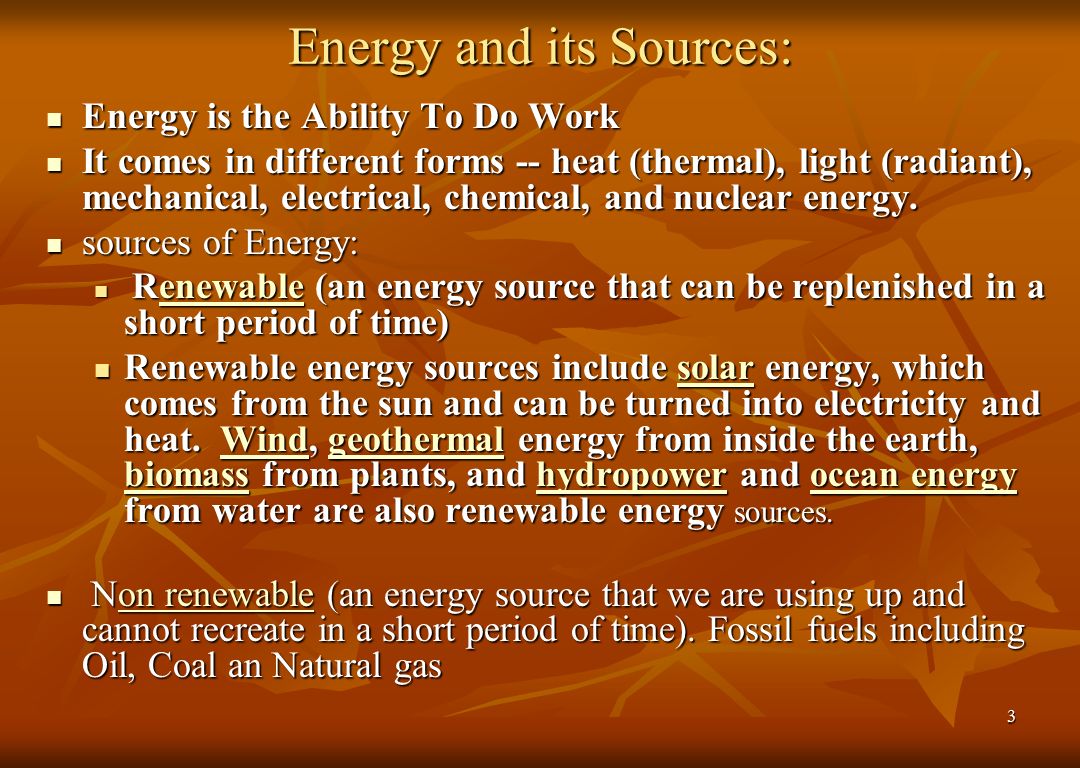 Energy and its Sources:

- Energy is the Ability To Do Work
- It comes in different forms -- heat (thermal), light (radiant), mechanical, electrical, chemical, and nuclear energy.
- sources of Energy:
  - Renewable (an energy source that can be replenished in a short period of time)
  - Renewable energy sources include solar energy, which comes from the sun and can be turned into electricity and heat. Wind, geothermal energy from inside the earth, biomass from plants, and hydropower and ocean energy from water are also renewable energy sources.

- Non renewable (an energy source that we are using up and cannot recreate in a short period of time). Fossil fuels including Oil, Coal an Natural gas

3